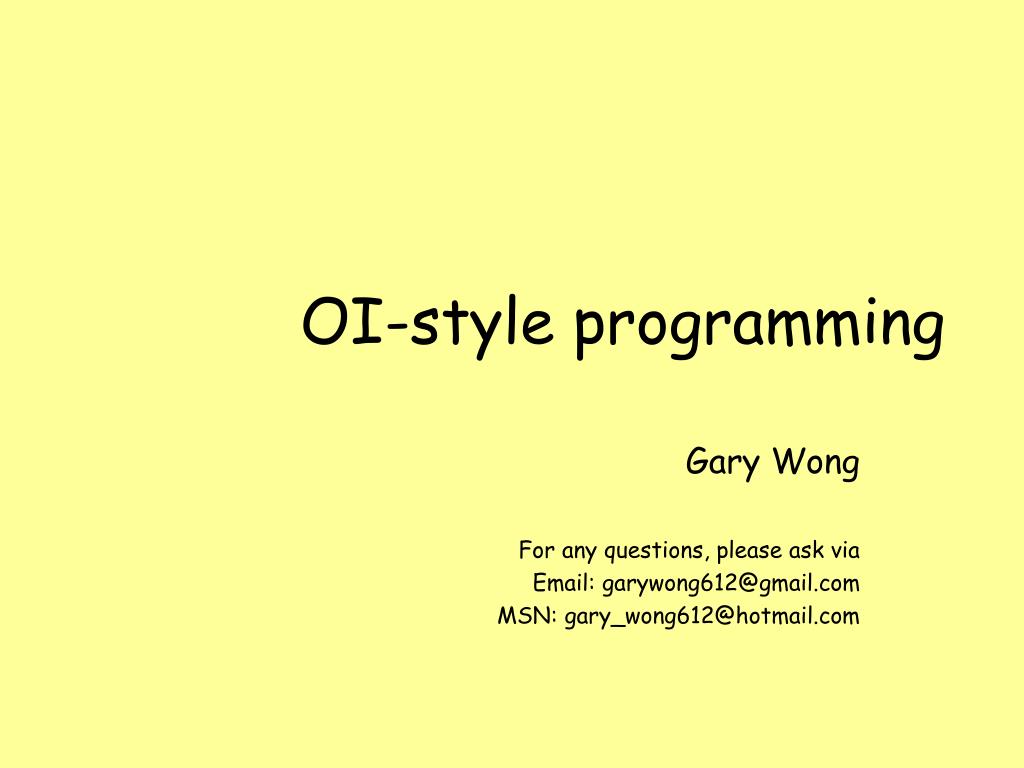 OI-style programming

Gary Wong

For any questions, please ask via
Email: garywong612@gmail.com
MSN: gary_wong612@hotmail.com